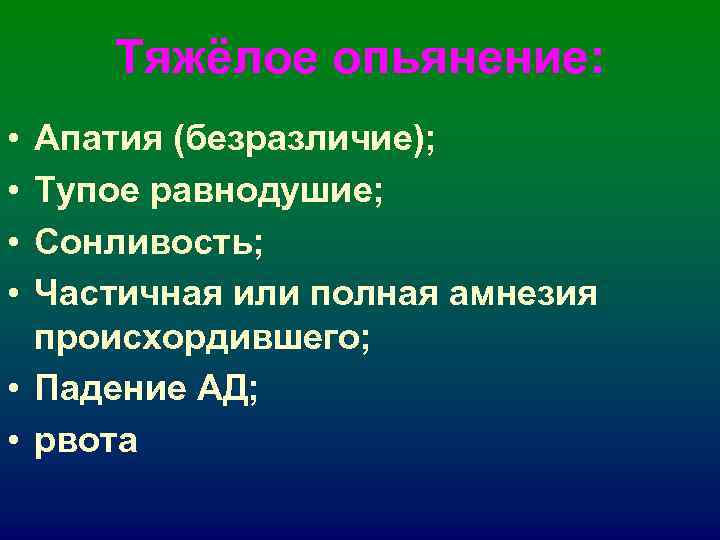 Тяжёлое опьянение:

• Апатия (безразличие);
• Тупое равнодушие;
• Сонливость;
• Частичная или полная амнезия происхордившего;
• Падение АД;
• рвота